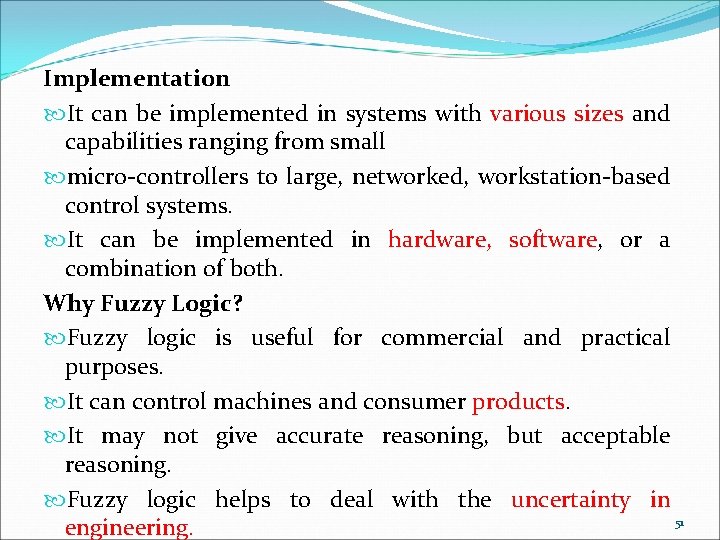 Implementation

It can be implemented in systems with various sizes and capabilities ranging from small

micro-controllers to large, networked, workstation-based control systems.

It can be implemented in hardware, software, or a combination of both.

Why Fuzzy Logic?

Fuzzy logic is useful for commercial and practical purposes.

It can control machines and consumer products.

It may not give accurate reasoning, but acceptable reasoning.

Fuzzy logic helps to deal with the uncertainty in engineering.

51